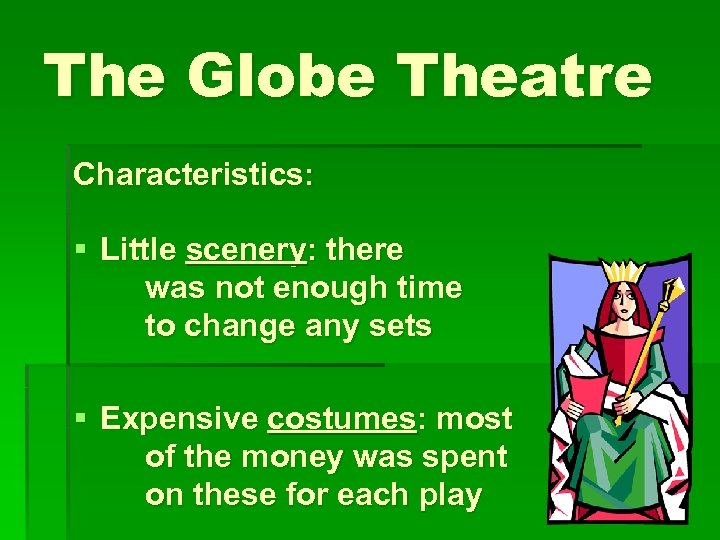 The Globe Theatre

Characteristics:

▪ Little scenery: there was not enough time to change any sets

▪ Expensive costumes: most of the money was spent on these for each play